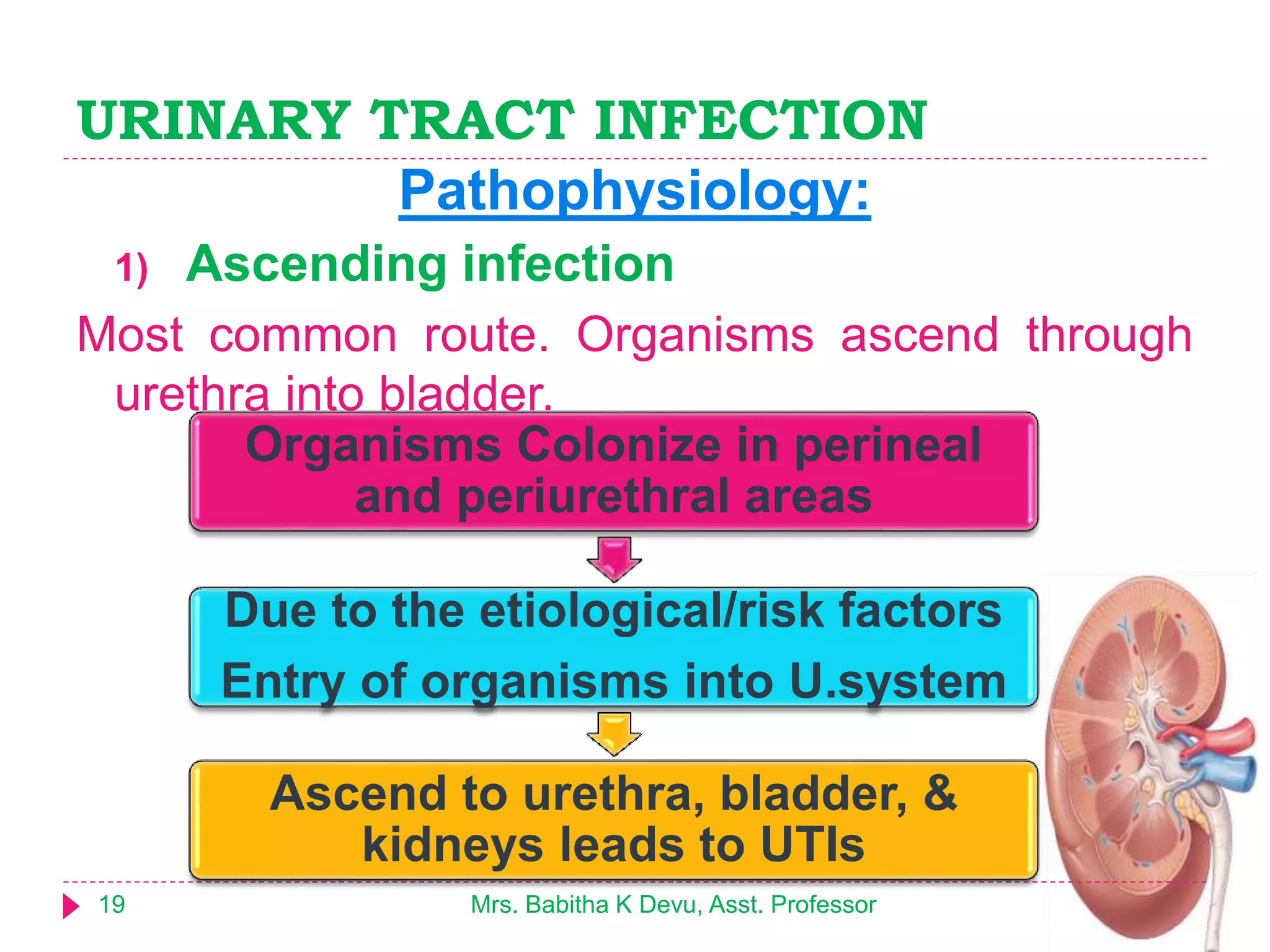 URINARY TRACT INFECTION

Pathophysiology:

1) Ascending infection

Most common route. Organisms ascend through urethra into bladder.

Organisms Colonize in perineal and periurethral areas

Due to the etiological/risk factors

Entry of organisms into U.system

Ascend to urethra, bladder, & kidneys leads to UTIs

19

Mrs. Babitha K Devu, Asst. Professor